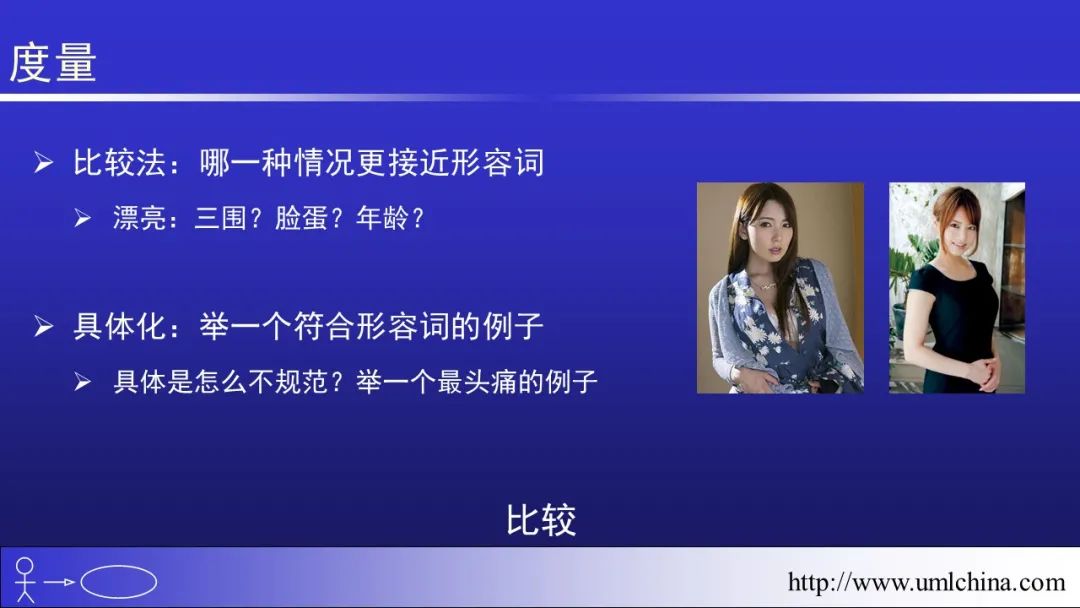 度量

➢ 比较法：哪一种情况更接近形容词

➢ 漂亮：三围？脸蛋？年龄？

➢ 具体化：举一个符合形容词的例子

➢ 具体是怎么不规范？举一个最头痛的例子

比较

http://www.umlchina.com